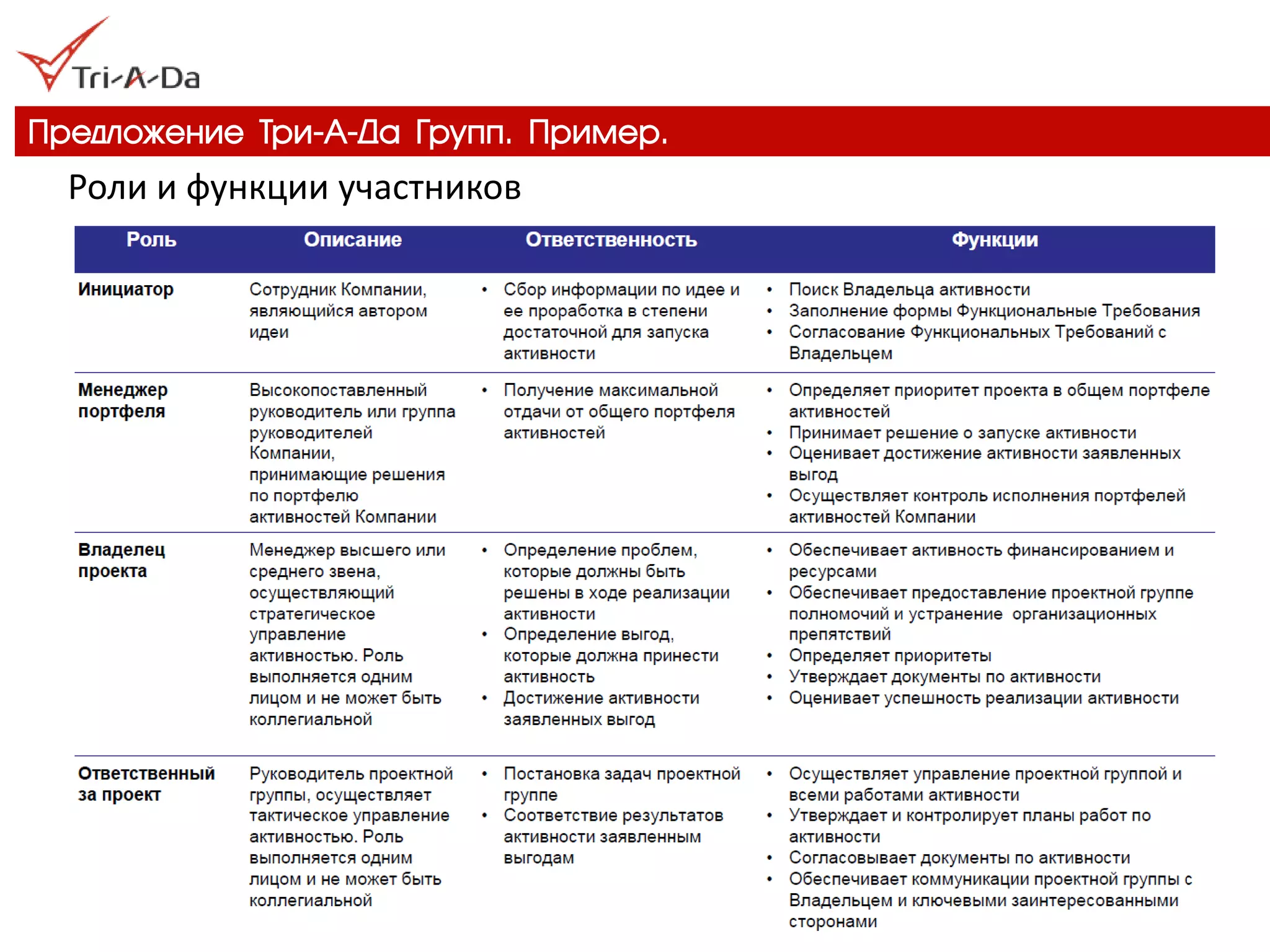 Tri-A-Da

Предложение Три-А-Да Групп. Пример.

Роли и функции участников

| Роль | Описание | Ответственность | Функции |
|---|---|---|---|
| Инициатор | Сотрудник Компании, являющийся автором идеи | • Сбор информации по идее и ее проработка в степени достаточной для запуска активности | • Поиск Владельца активности • Заполнение формы Функциональные Требования • Согласование Функциональных Требований с Владельцем |
| Менеджер портфеля | Высокопоставленный руководитель или группа руководителей Компании, принимающие решения по портфелю активностей Компании | • Получение максимальной отдачи от общего портфеля активностей | • Определяет приоритет проекта в общем портфеле активностей • Принимает решение о запуске активности • Оценивает достижение активности заявленных выгод • Осуществляет контроль исполнения портфелей активностей Компании |
| Владелец проекта | Менеджер высшего или среднего звена, осуществляющий стратегическое управление активностью. Роль выполняется одним лицом и не может быть коллегиальной | • Определение проблем, которые должны быть решены в ходе реализации активности • Определение выгод, которые должна принести активность • Достижение активности заявленных выгод | • Обеспечивает активность финансированием и ресурсами • Обеспечивает предоставление проектной группе полномочий и устранение организационных препятствий • Определяет приоритеты • Утверждает документы по активности • Оценивает успешность реализации активности |
| Ответственный за проект | Руководитель проектной группы, осуществляет тактическое управление активностью. Роль выполняется одним лицом и не может быть коллегиальной | • Постановка задач проектной группе • Соответствие результатов активности заявленным выгодам | • Осуществляет управление проектной группой и всеми работами активности • Утверждает и контролирует планы работ по активности • Согласовывает документы по активности • Обеспечивает коммуникации проектной группы с Владельцем и ключевыми заинтересованными сторонами |